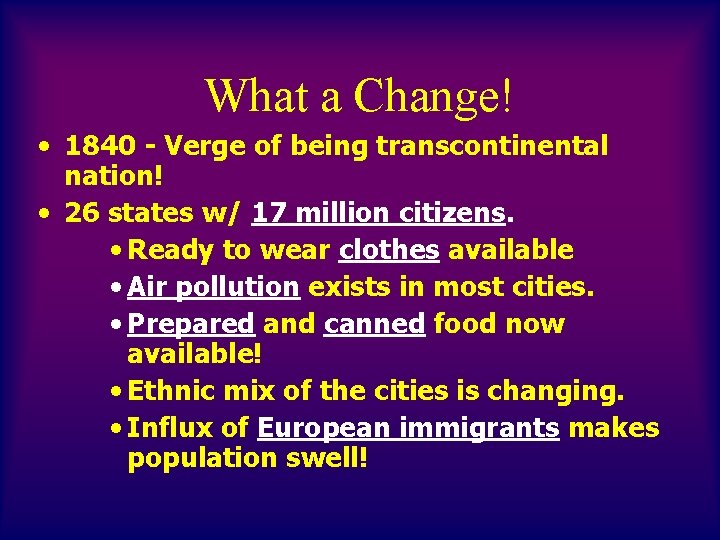 What a Change!

• 1840 - Verge of being transcontinental nation!
• 26 states w/ 17 million citizens.
  • Ready to wear clothes available
  • Air pollution exists in most cities.
  • Prepared and canned food now available!
  • Ethnic mix of the cities is changing.
  • Influx of European immigrants makes population swell!